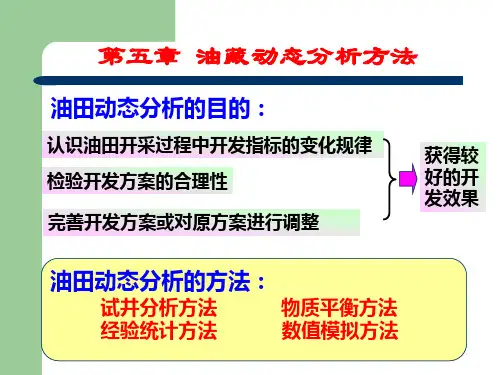 第五章 油藏动态分析方法

油田动态分析的目的：

认识油田开采过程中开发指标的变化规律

检验开发方案的合理性

完善开发方案或对原方案进行调整

获得较好的开发效果

油田动态分析的方法：

试井分析方法 物质平衡方法

经验统计方法 数值模拟方法